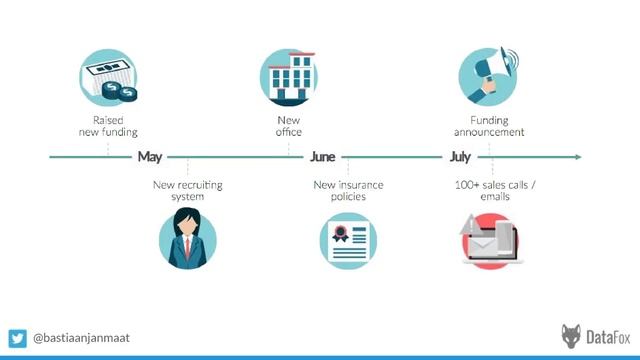 Raised new funding

New office

Funding announcement

May

June

July

New recruiting system

New insurance policies

100+ sales calls / emails

@bastiaanjanmaat

DataFox